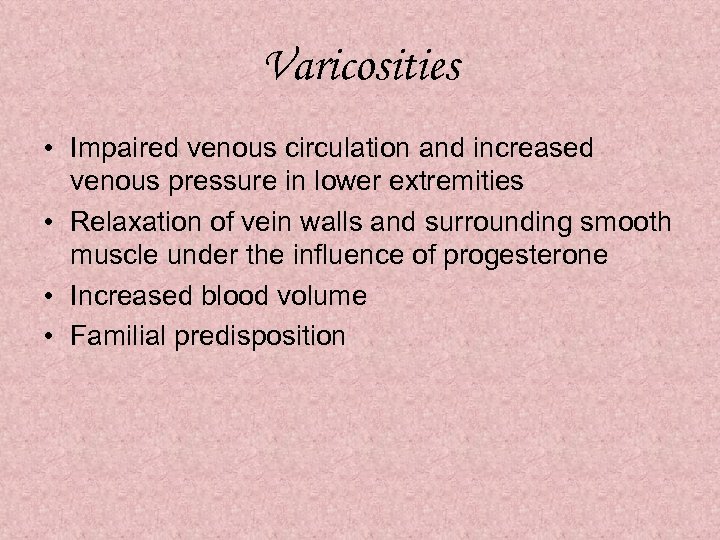 Varicosities

• Impaired venous circulation and increased venous pressure in lower extremities
• Relaxation of vein walls and surrounding smooth muscle under the influence of progesterone
• Increased blood volume
• Familial predisposition